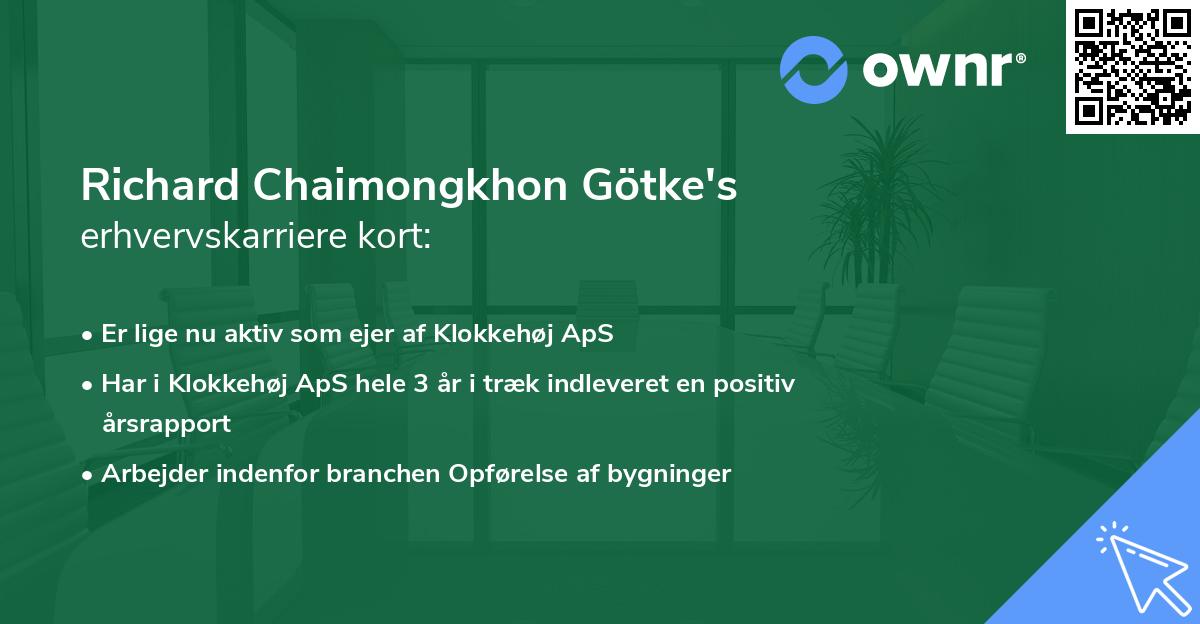 ownr®

Richard Chaimongkhon Götke's
erhvervskarriere kort:

• Er lige nu aktiv som ejer af Klokkehøj ApS
• Har i Klokkehøj ApS hele 3 år i træk indleveret en positiv årsrapport
• Arbejder indenfor branchen Opførelse af bygninger